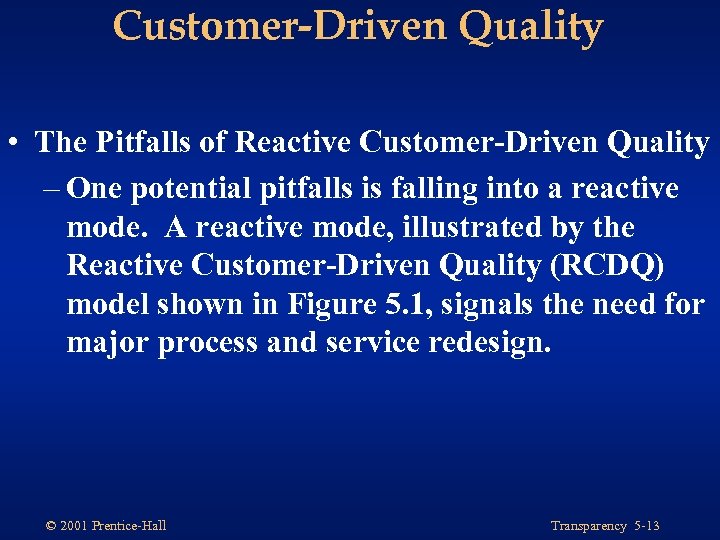 Customer-Driven Quality

• The Pitfalls of Reactive Customer-Driven Quality
– One potential pitfalls is falling into a reactive mode. A reactive mode, illustrated by the Reactive Customer-Driven Quality (RCDQ) model shown in Figure 5.1, signals the need for major process and service redesign.

© 2001 Prentice-Hall

Transparency 5-13